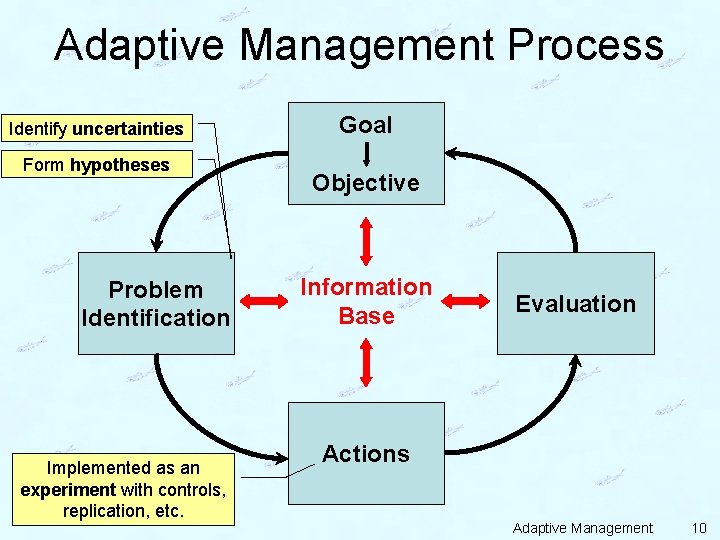 Adaptive Management Process

Identify uncertainties

Form hypotheses

Goal

Objective

Problem Identification

Information Base

Evaluation

Actions

Implemented as an experiment with controls, replication, etc.

Adaptive Management 10